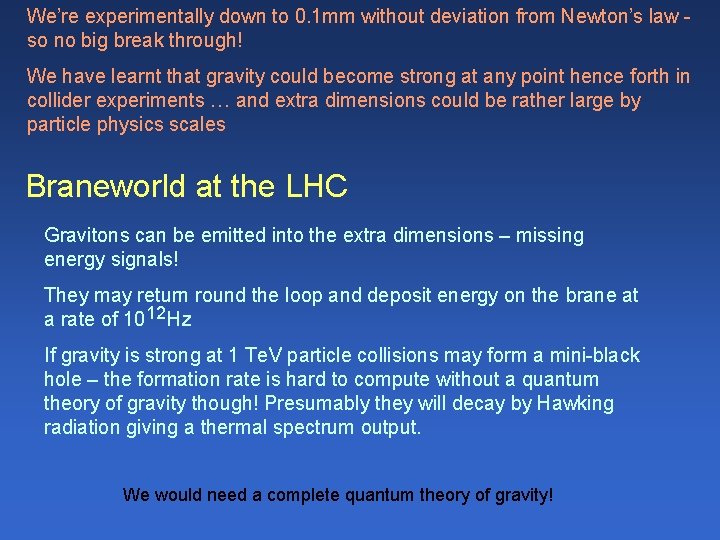 We're experimentally down to 0.1mm without deviation from Newton's law - so no big break through!

We have learnt that gravity could become strong at any point hence forth in collider experiments … and extra dimensions could be rather large by particle physics scales

Braneworld at the LHC

Gravitons can be emitted into the extra dimensions – missing energy signals!

They may return round the loop and deposit energy on the brane at a rate of $10^{12}$Hz

If gravity is strong at 1 TeV particle collisions may form a mini-black hole – the formation rate is hard to compute without a quantum theory of gravity though! Presumably they will decay by Hawking radiation giving a thermal spectrum output.

We would need a complete quantum theory of gravity!